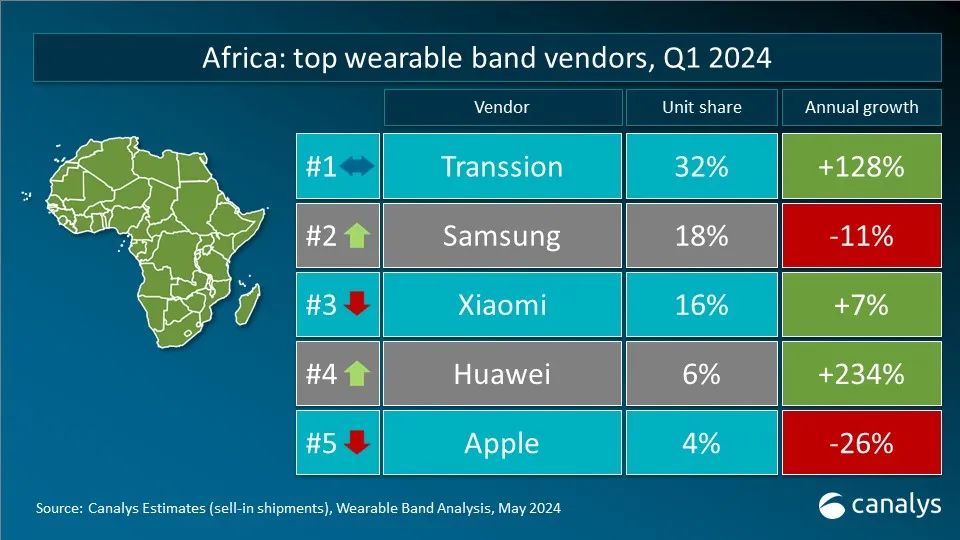 Africa: top wearable band vendors, Q1 2024

| | Vendor | Unit share | Annual growth |
|---|---|---|---|
| #1 | Transsion | 32% | +128% |
| #2 | Samsung | 18% | -11% |
| #3 | Xiaomi | 16% | +7% |
| #4 | Huawei | 6% | +234% |
| #5 | Apple | 4% | -26% |

Source: Canalys Estimates (sell-in shipments), Wearable Band Analysis, May 2024

canalys